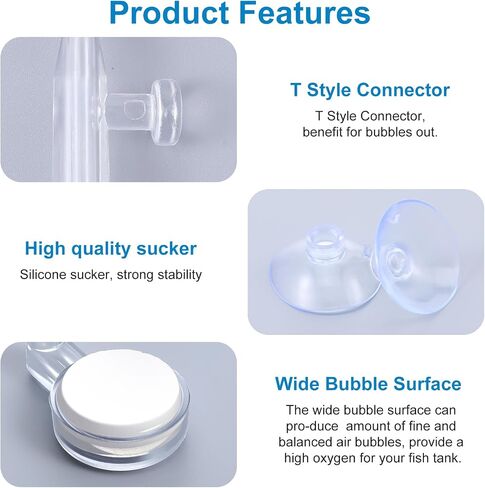 Product Features

T Style Connector

T Style Connector, benefit for bubbles out.

High quality sucker

Silicone sucker, strong stability

Wide Bubble Surface

The wide bubble surface can pro-duce amount of fine and balanced air bubbles, provide a high oxygen for your fish tank.